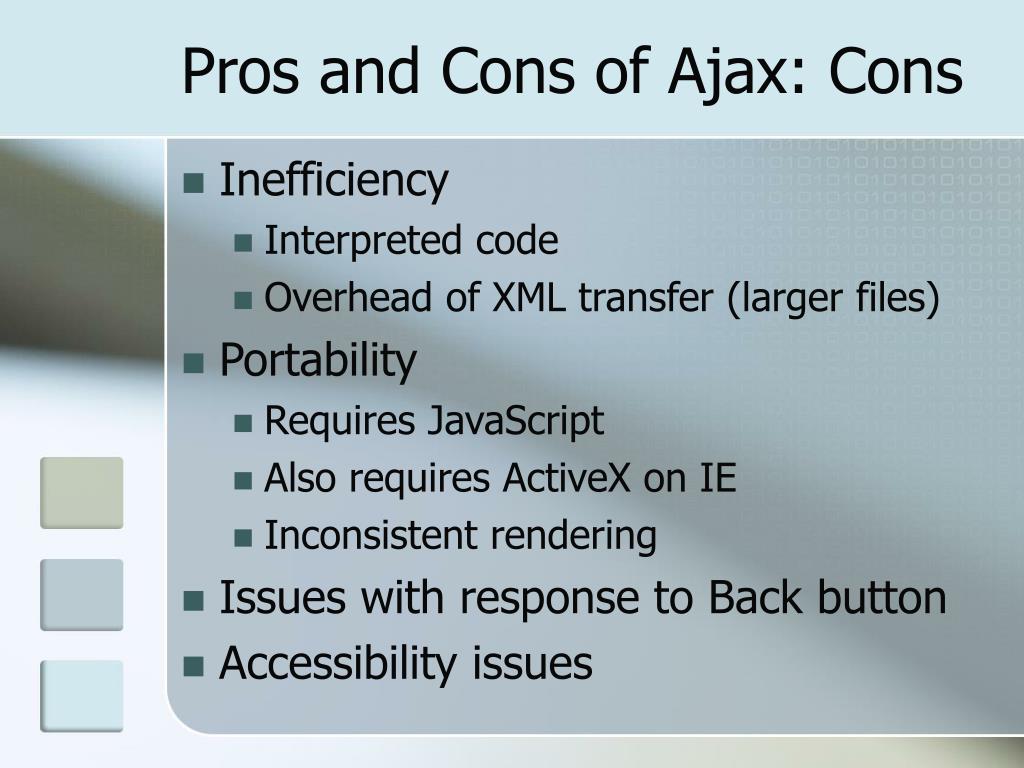 Pros and Cons of Ajax: Cons

- Inefficiency
  - Interpreted code
  - Overhead of XML transfer (larger files)
- Portability
  - Requires JavaScript
  - Also requires ActiveX on IE
  - Inconsistent rendering
- Issues with response to Back button
- Accessibility issues